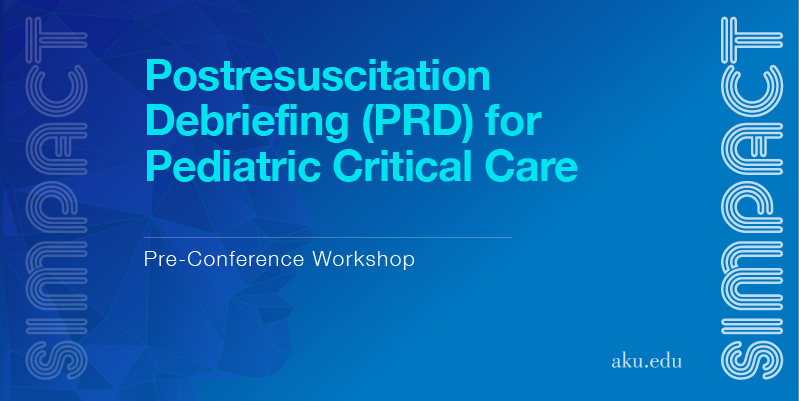 SIMPACT

Postresuscitation Debriefing (PRD) for Pediatric Critical Care

Pre-Conference Workshop

aku.edu

SIMPACT